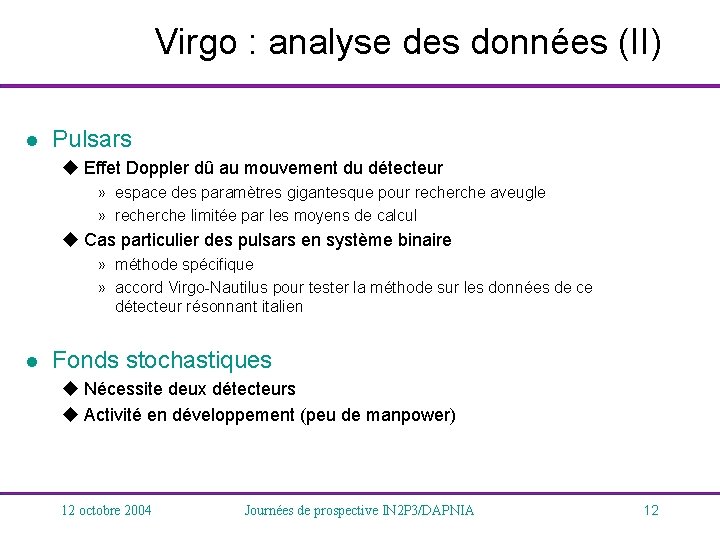 Virgo : analyse des données (II)

● Pulsars

◆ Effet Doppler dû au mouvement du détecteur

» espace des paramètres gigantesque pour recherche aveugle

» recherche limitée par les moyens de calcul

◆ Cas particulier des pulsars en système binaire

» méthode spécifique

» accord Virgo-Nautilus pour tester la méthode sur les données de ce détecteur résonnant italien

● Fonds stochastiques

◆ Nécessite deux détecteurs

◆ Activité en développement (peu de manpower)

12 octobre 2004

Journées de prospective IN2P3/DAPNIA

12